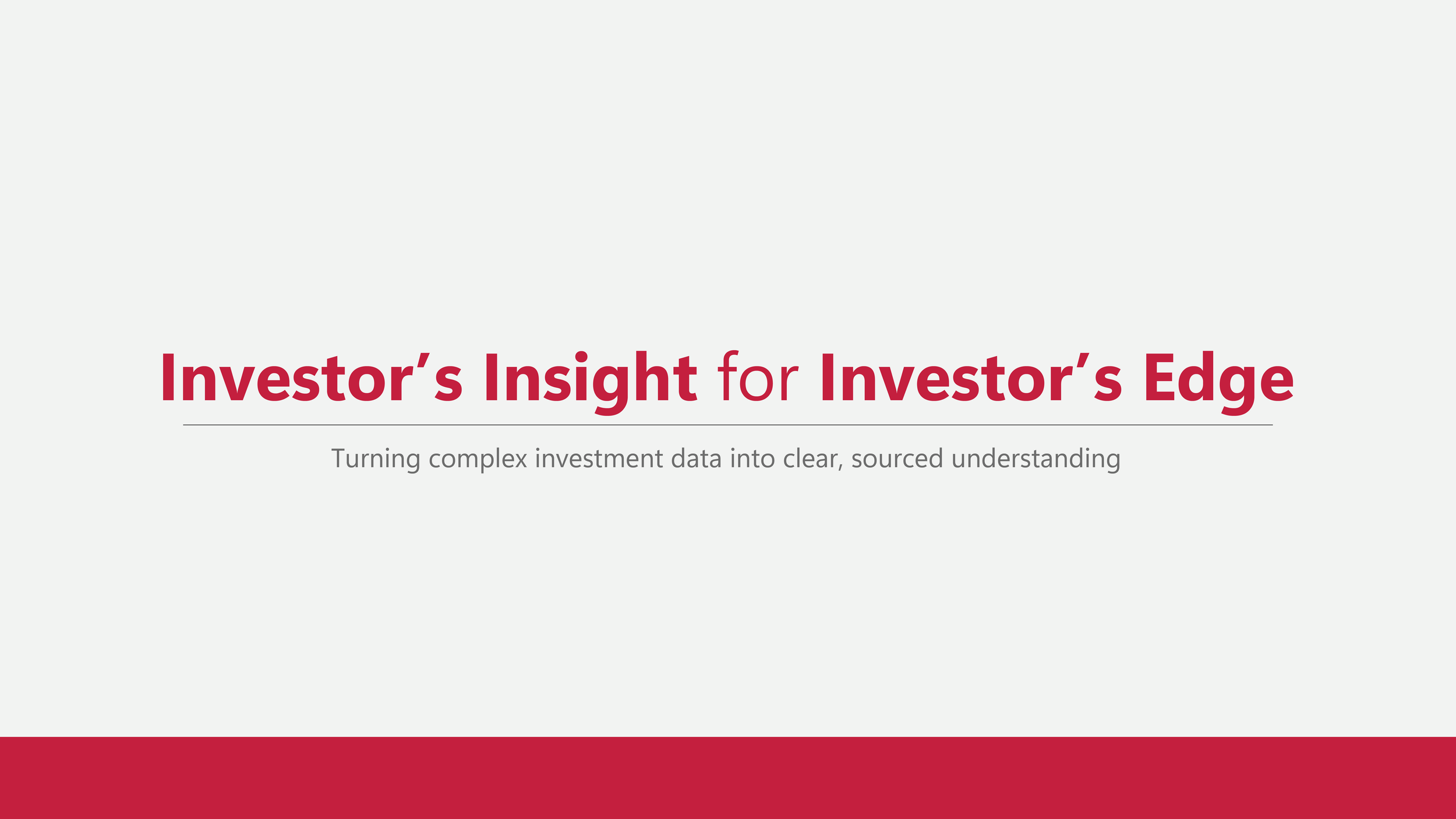 Investor’s Insight for Investor’s Edge

Turning complex investment data into clear, sourced understanding